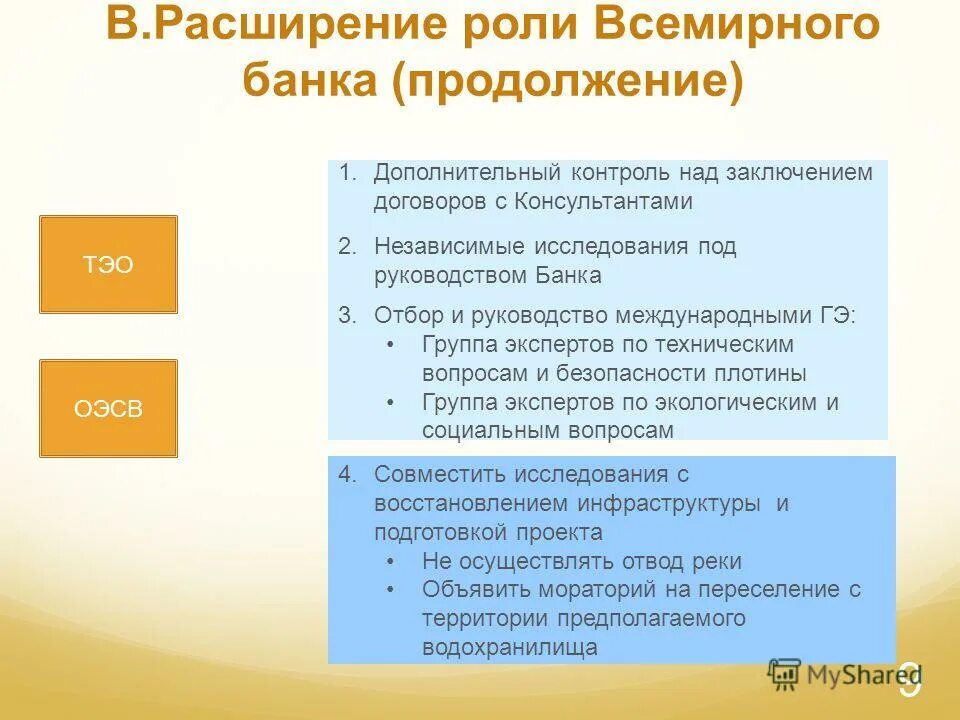 В.Расширение роли Всемирного банка (продолжение)

ТЭО

ОЭСВ

1. Дополнительный контроль над заключением договоров с Консультантами
2. Независимые исследования под руководством Банка
3. Отбор и руководство международными ГЭ:
• Группа экспертов по техническим вопросам и безопасности плотины
• Группа экспертов по экологическим и социальным вопросам

4. Совместить исследования с восстановлением инфраструктуры и подготовкой проекта
• Не осуществлять отвод реки
• Объявить мораторий на переселение с территории предполагаемого водохранилища

MyShared

9